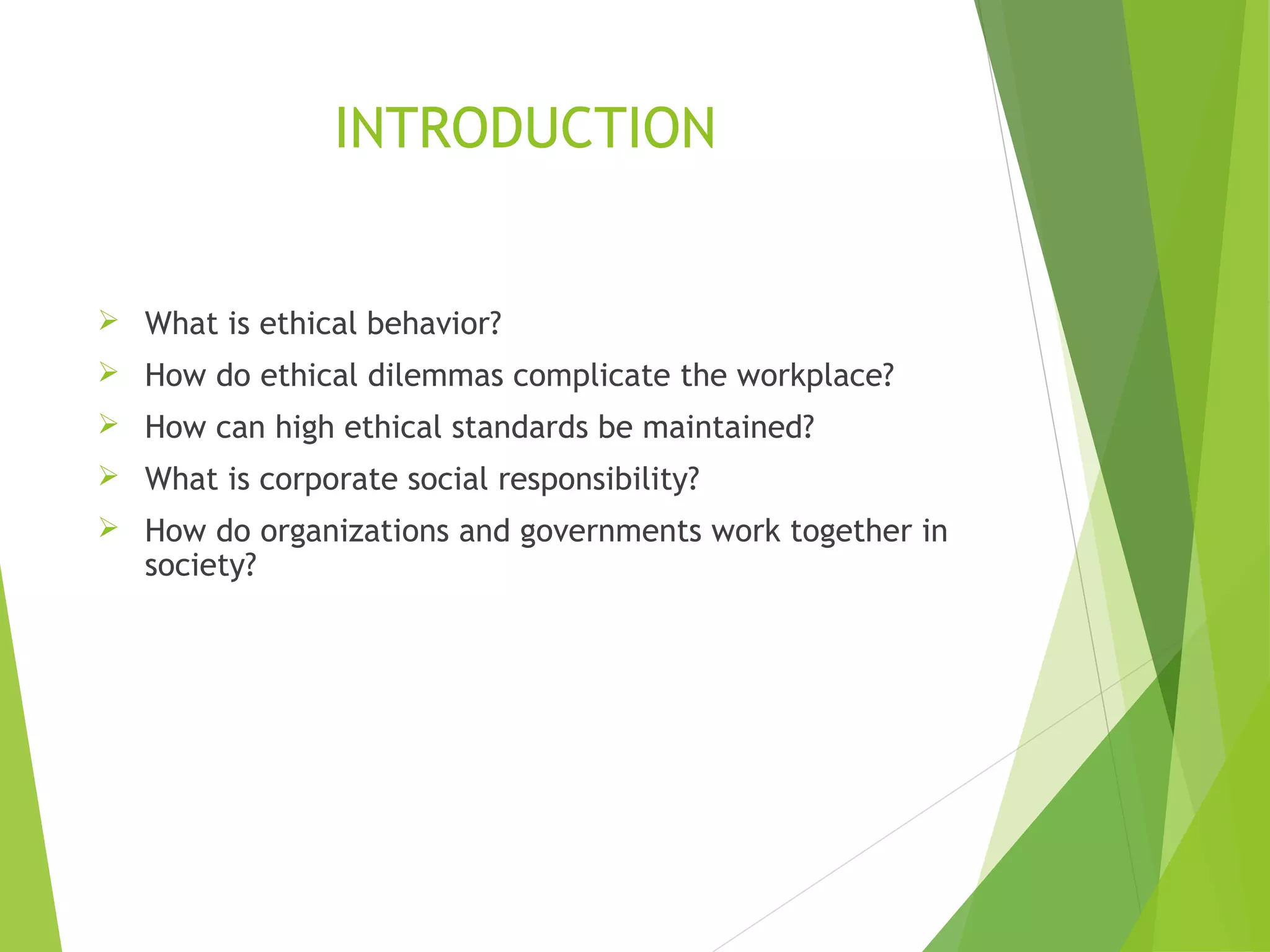 INTRODUCTION

➢ What is ethical behavior?
➢ How do ethical dilemmas complicate the workplace?
➢ How can high ethical standards be maintained?
➢ What is corporate social responsibility?
➢ How do organizations and governments work together in society?